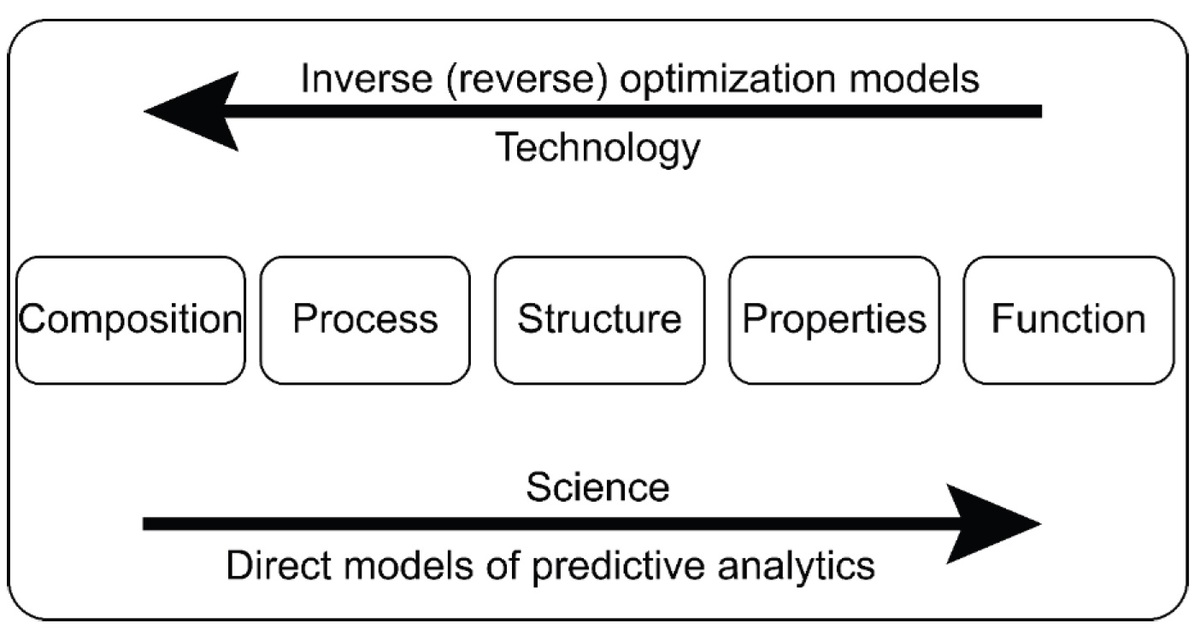 Inverse (reverse) optimization models

Technology

Composition

Process

Structure

Properties

Function

Science

Direct models of predictive analytics